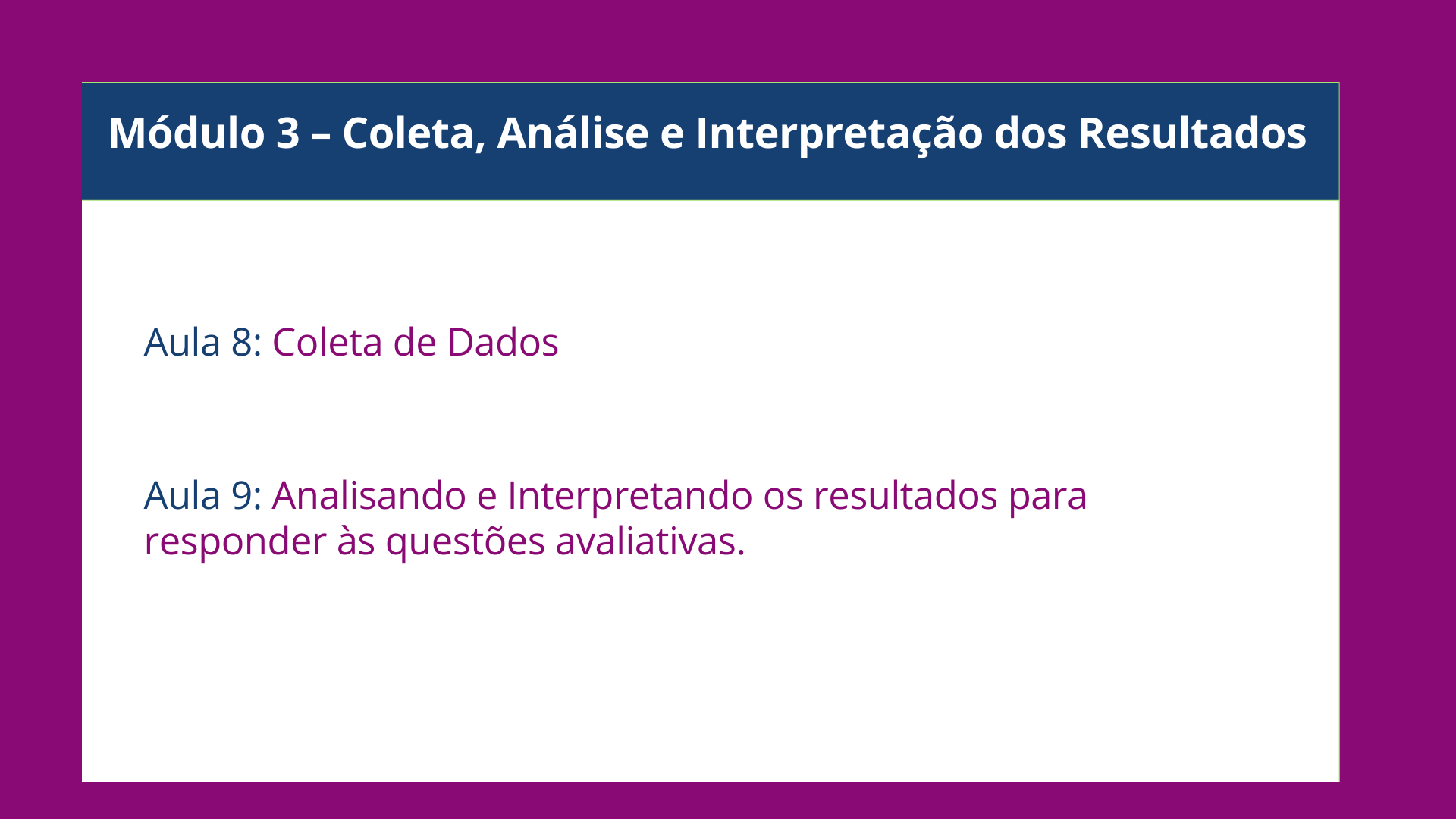 Módulo 3 – Coleta, Análise e Interpretação dos Resultados

Aula 8: Coleta de Dados

Aula 9: Analisando e Interpretando os resultados para responder às questões avaliativas.